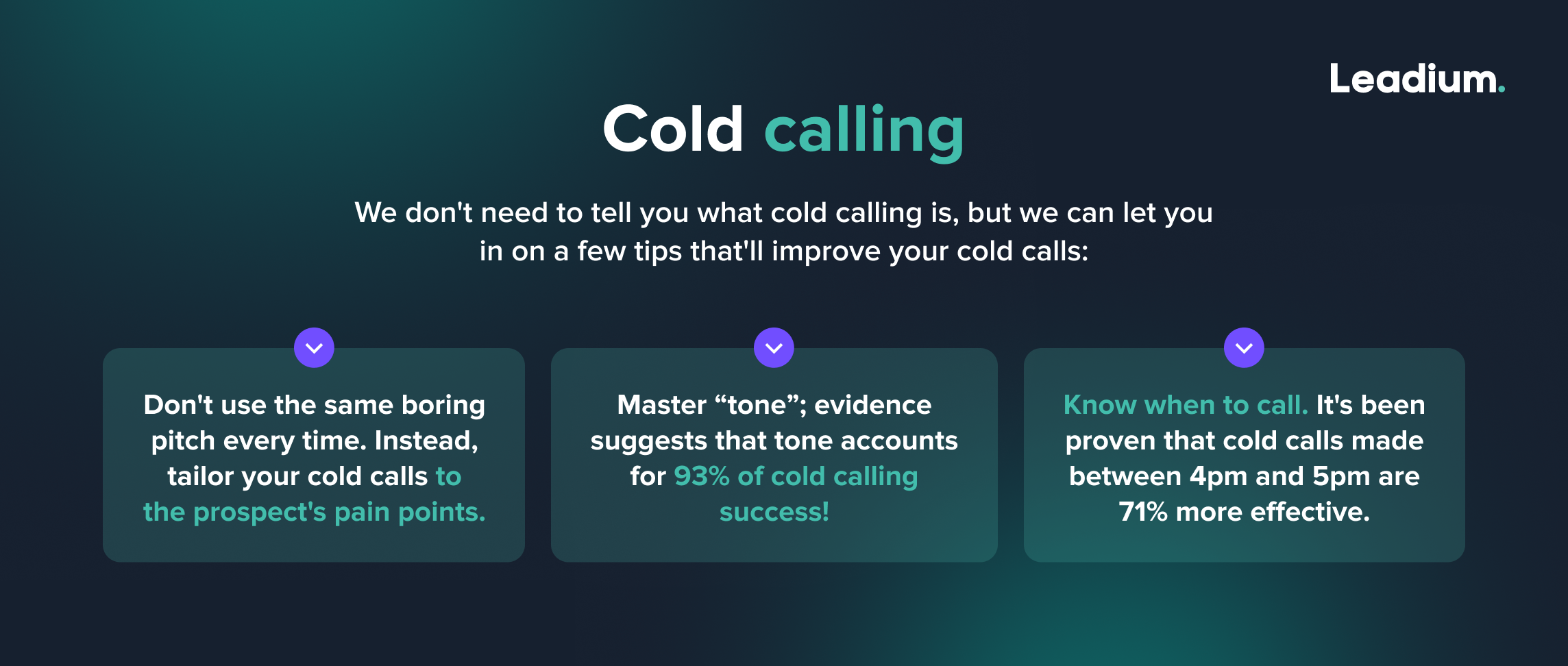 Leadium.

Cold calling

We don't need to tell you what cold calling is, but we can let you in on a few tips that'll improve your cold calls:

Don't use the same boring pitch every time. Instead, tailor your cold calls to the prospect's pain points.

Master “tone”; evidence suggests that tone accounts for 93% of cold calling success!

Know when to call. It's been proven that cold calls made between 4pm and 5pm are 71% more effective.